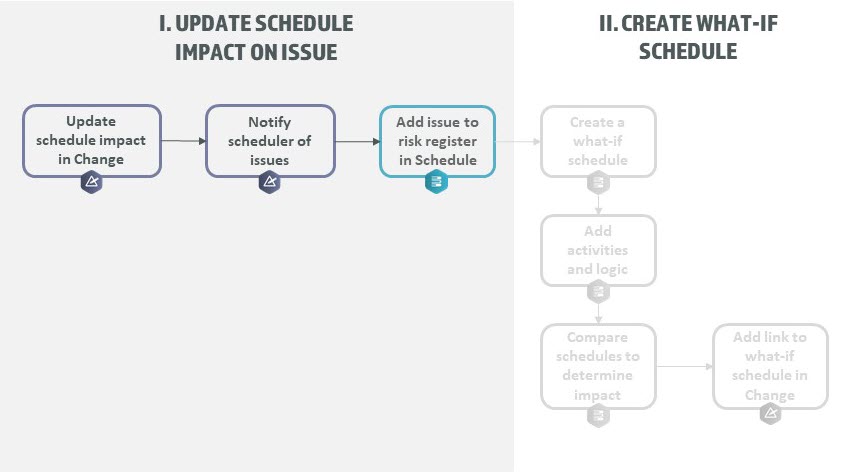 I. UPDATE SCHEDULE IMPACT ON ISSUE

Update schedule impact in Change

Notify scheduler of issues

Add issue to risk register in Schedule

II. CREATE WHAT-IF SCHEDULE

Create a what-if schedule

Add activities and logic

Compare schedules to determine impact

Add link to what-if schedule in Change